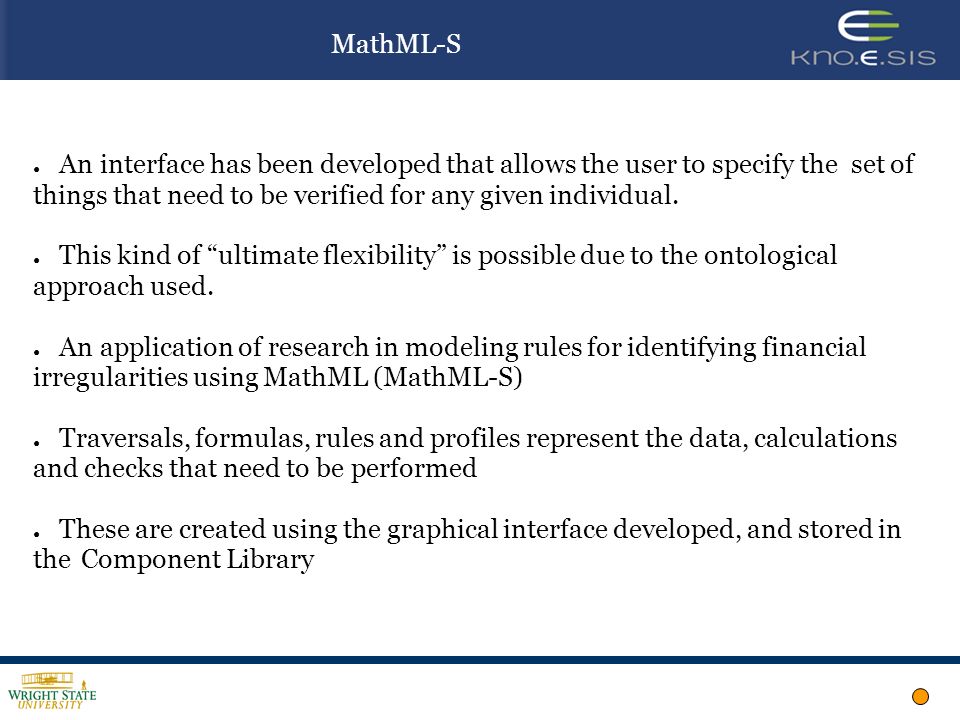 MathML-S

KNO.E.SIS

● An interface has been developed that allows the user to specify the set of things that need to be verified for any given individual.

● This kind of “ultimate flexibility” is possible due to the ontological approach used.

● An application of research in modeling rules for identifying financial irregularities using MathML (MathML-S)

● Traversals, formulas, rules and profiles represent the data, calculations and checks that need to be performed

● These are created using the graphical interface developed, and stored in the Component Library

WRIGHT STATE UNIVERSITY